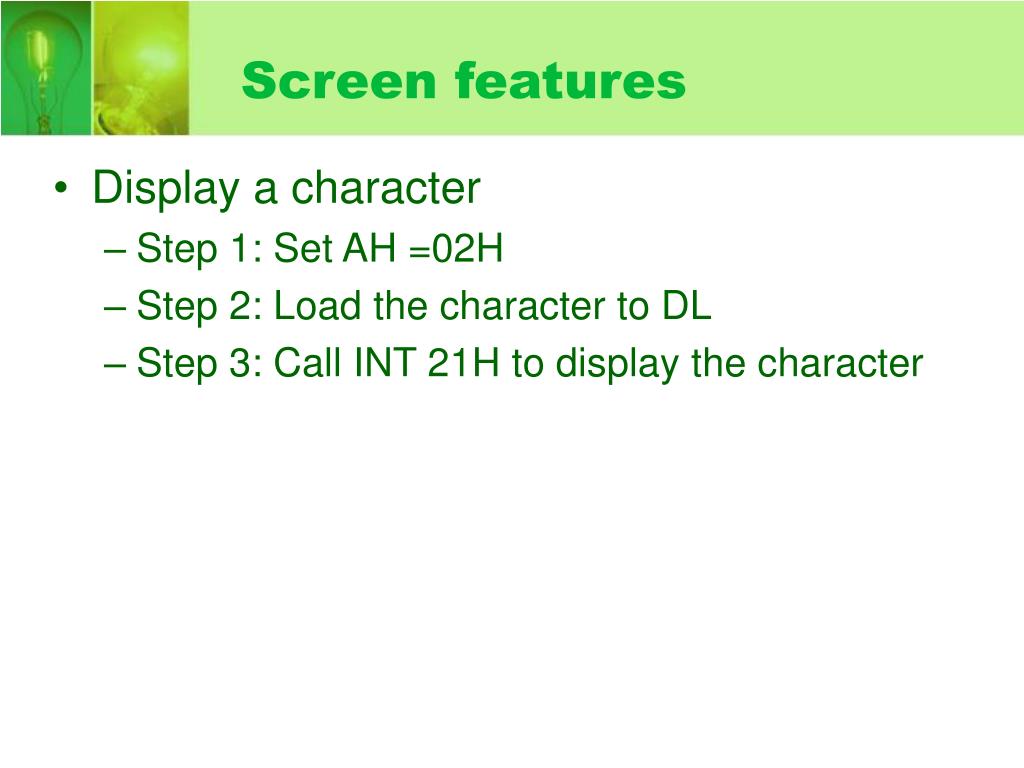 Screen features

• Display a character
– Step 1: Set AH =02H
– Step 2: Load the character to DL
– Step 3: Call INT 21H to display the character